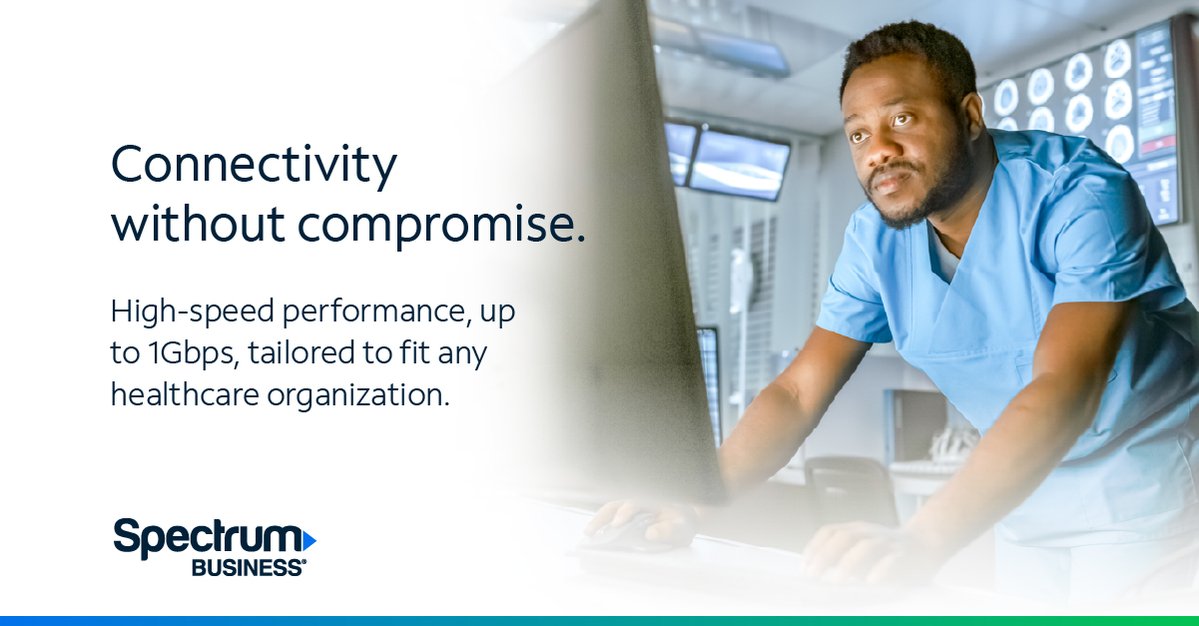 Connectivity without compromise.

High-speed performance, up to 1Gbps, tailored to fit any healthcare organization.

Spectrum BUSINESS®